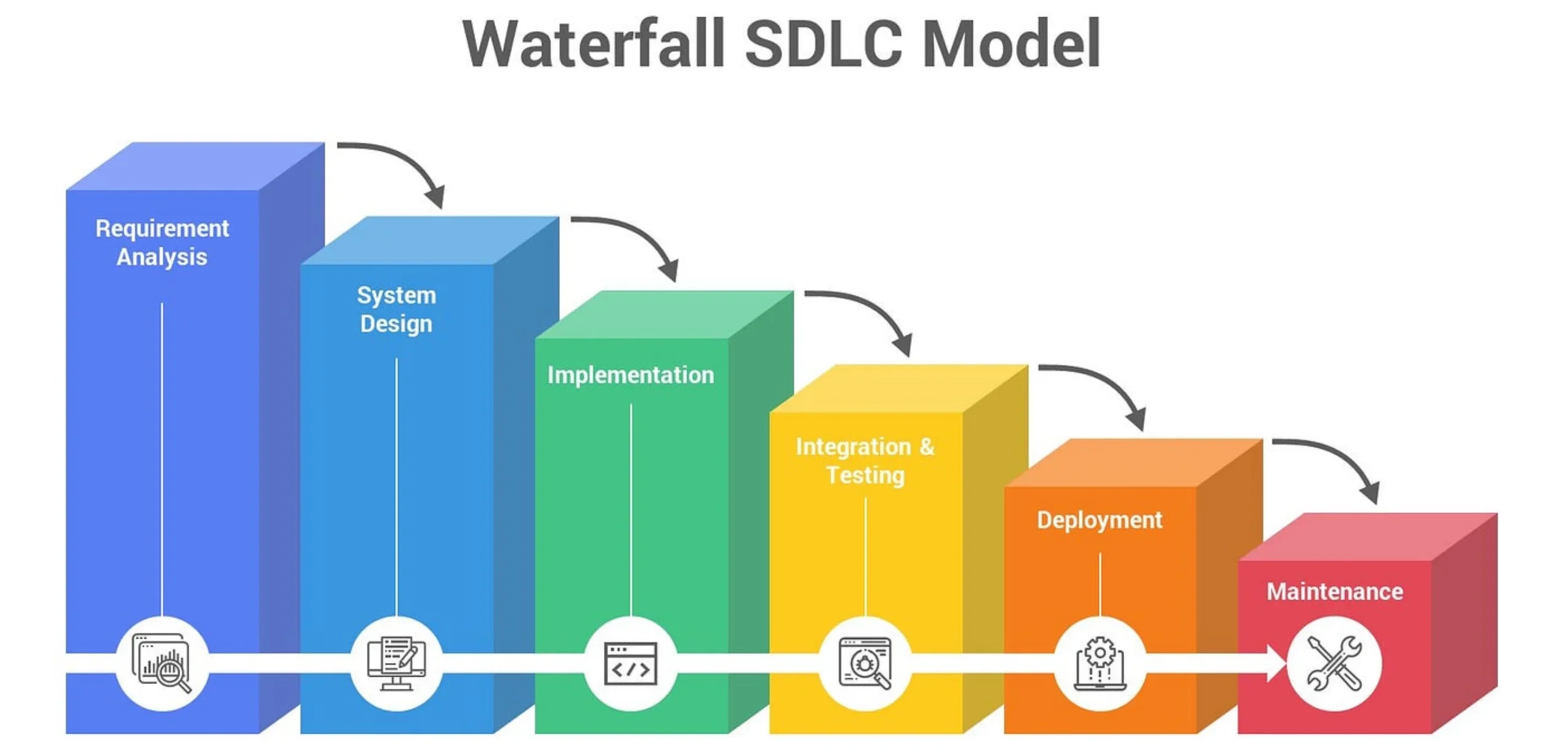 Waterfall SDLC Model

Requirement Analysis

System Design

Implementation

Integration & Testing

Deployment

Maintenance